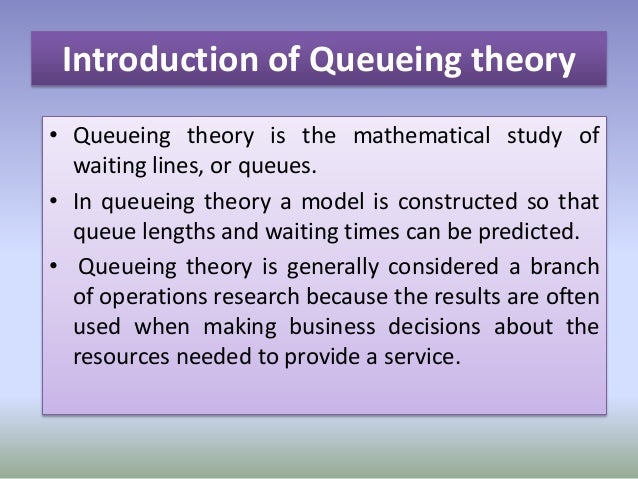 Introduction of Queueing theory

• Queueing theory is the mathematical study of waiting lines, or queues.

• In queueing theory a model is constructed so that queue lengths and waiting times can be predicted.

• Queueing theory is generally considered a branch of operations research because the results are often used when making business decisions about the resources needed to provide a service.